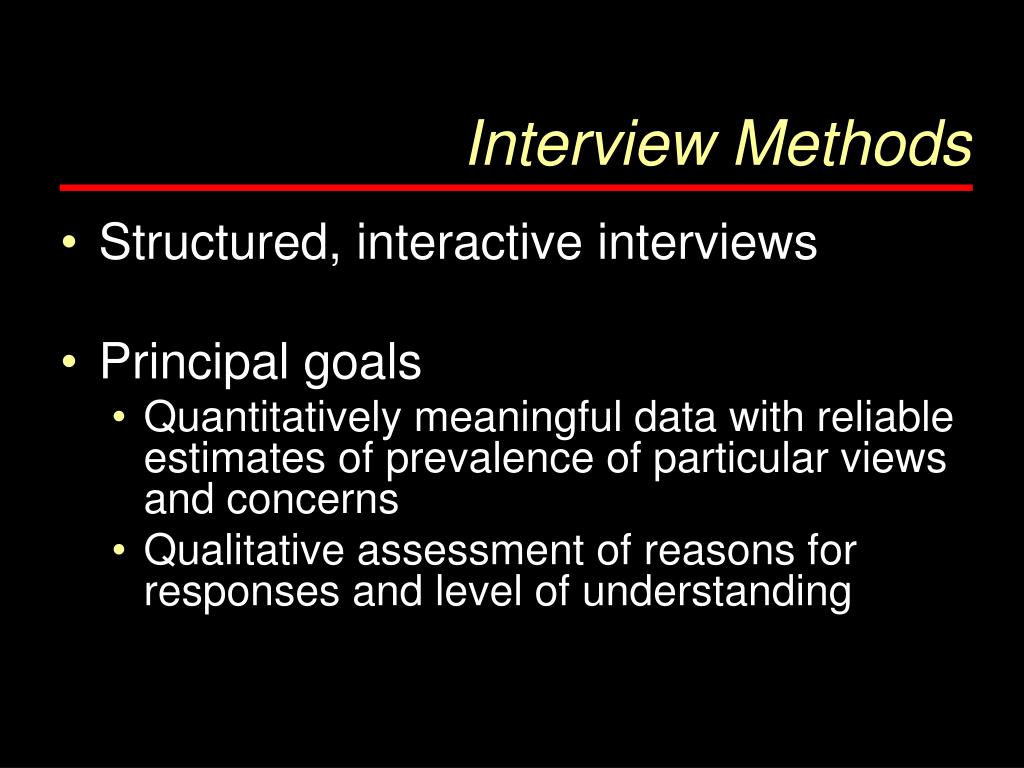 Interview Methods

• Structured, interactive interviews

• Principal goals
  • Quantitatively meaningful data with reliable estimates of prevalence of particular views and concerns
  • Qualitative assessment of reasons for responses and level of understanding